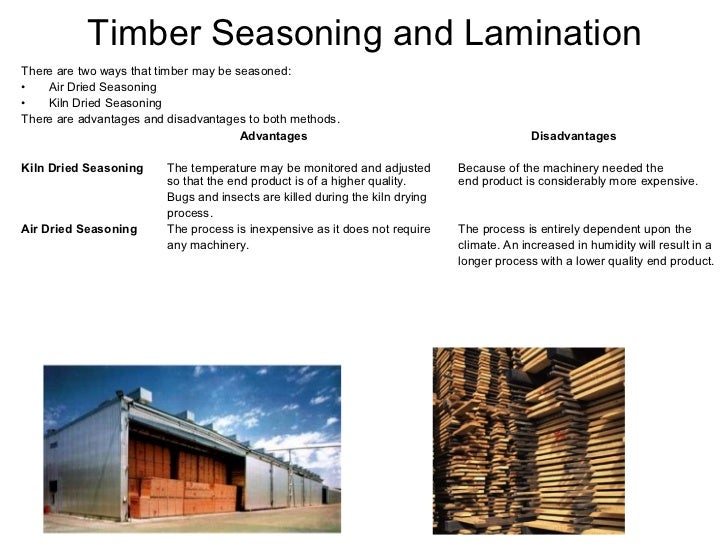 Timber Seasoning and Lamination

There are two ways that timber may be seasoned:
• Air Dried Seasoning
• Kiln Dried Seasoning
There are advantages and disadvantages to both methods.

| | Advantages | Disadvantages |
|---|---|---|
| Kiln Dried Seasoning | The temperature may be monitored and adjusted so that the end product is of a higher quality. Bugs and insects are killed during the kiln drying process. | Because of the machinery needed the end product is considerably more expensive. |
| Air Dried Seasoning | The process is inexpensive as it does not require any machinery. | The process is entirely dependent upon the climate. An increased in humidity will result in a longer process with a lower quality end product. |